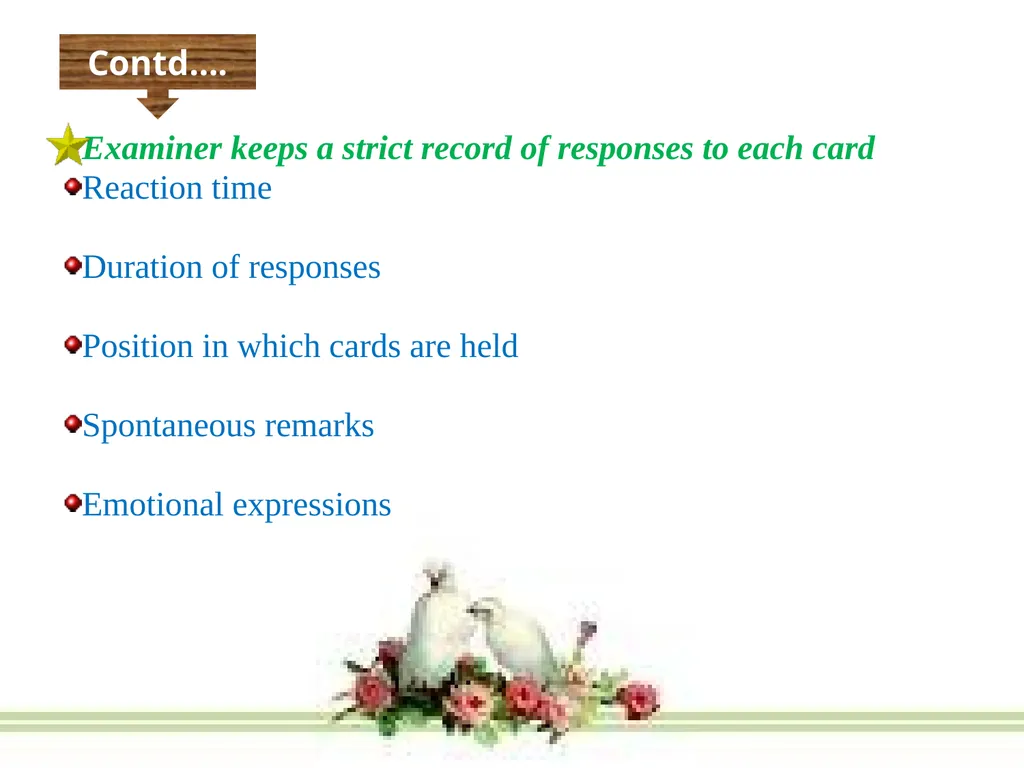 Contd….

Examiner keeps a strict record of responses to each card

Reaction time

Duration of responses

Position in which cards are held

Spontaneous remarks

Emotional expressions